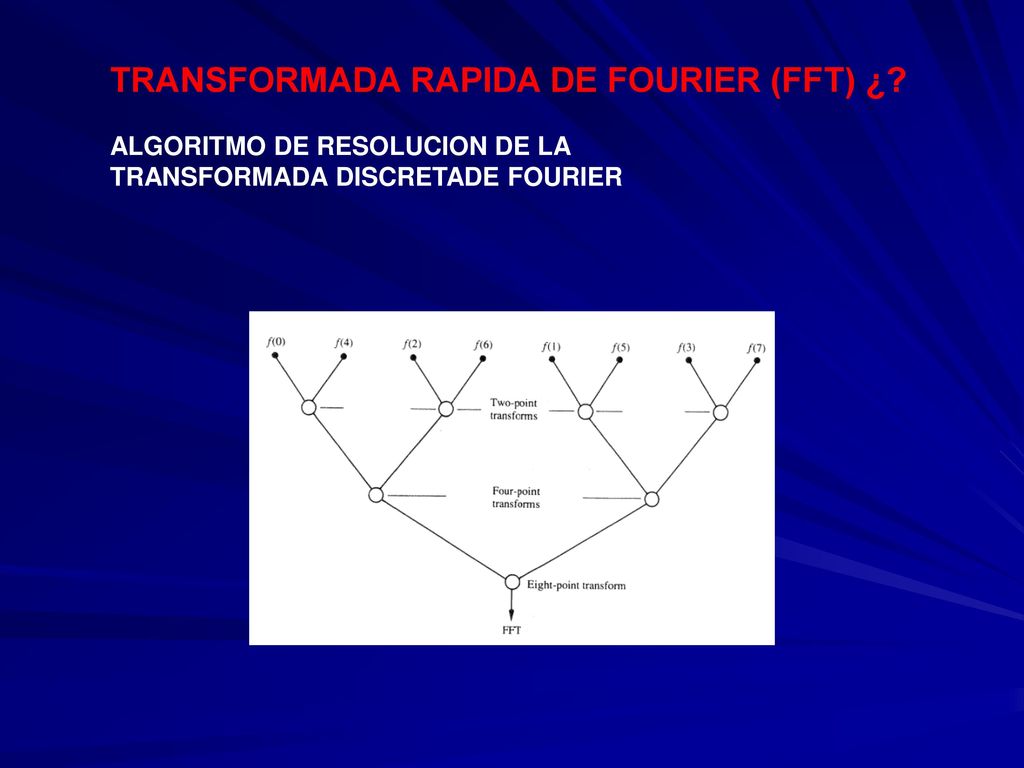 TRANSFORMADA RAPIDA DE FOURIER (FFT) ¿?

ALGORITMO DE RESOLUCION DE LA TRANSFORMADA DISCRETADE FOURIER

$f(0)$ $f(4)$ $f(2)$ $f(6)$ $f(1)$ $f(5)$ $f(3)$ $f(7)$

Two-point transforms

Four-point transforms

Eight-point transform

FFT